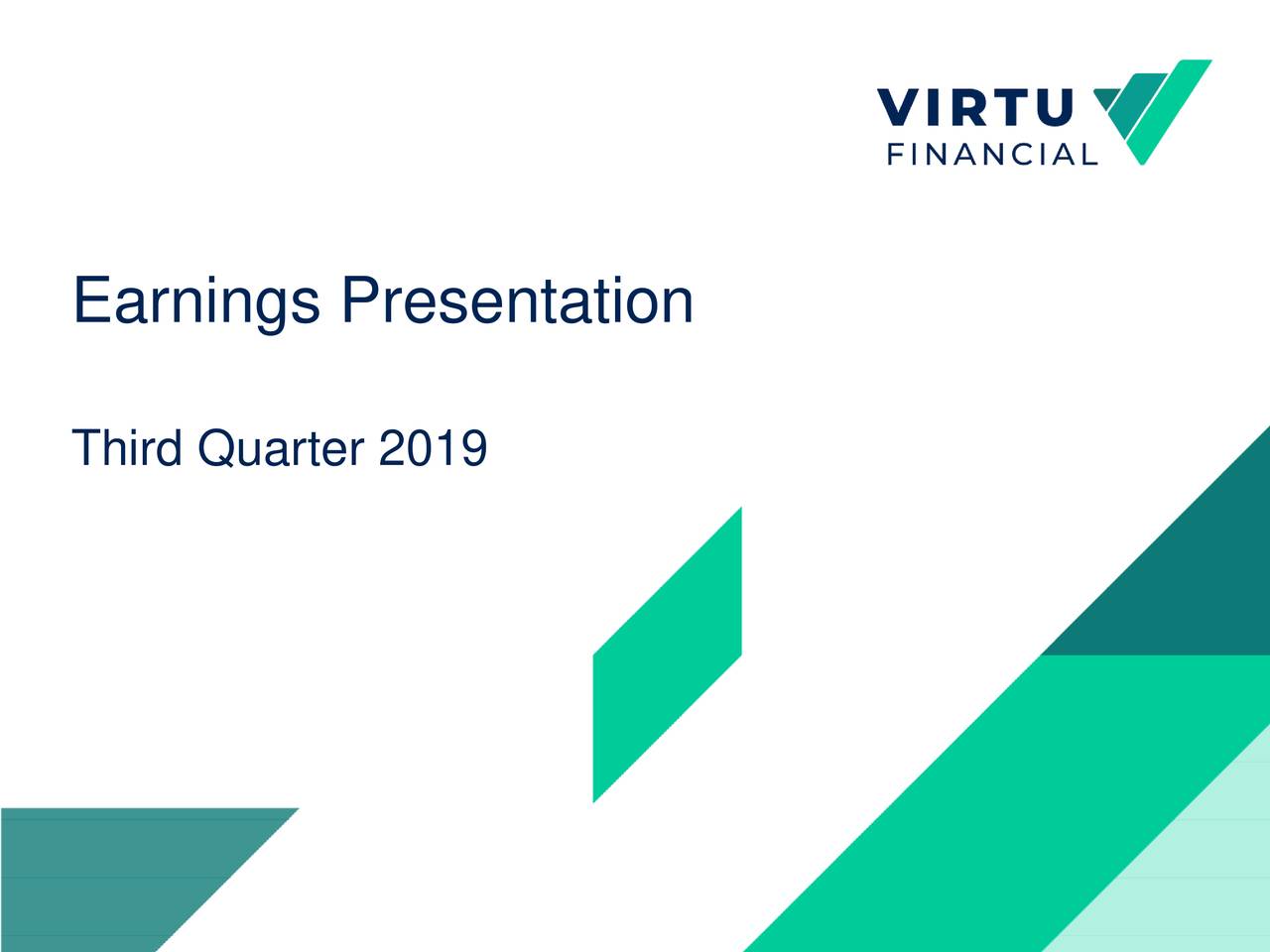 VIRTU
FINANCIAL

Earnings Presentation

Third Quarter 2019